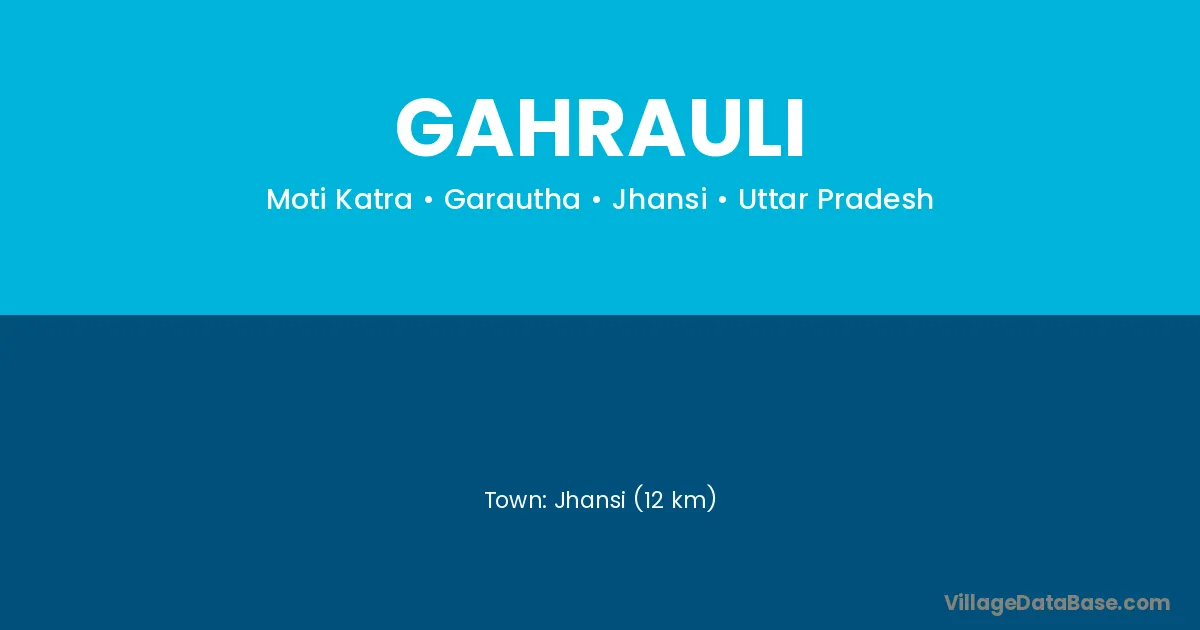 GAHRAULI

Moti Katra • Garautha • Jhansi • Uttar Pradesh

Town: Jhansi (12 km)

VillageDataBase.com